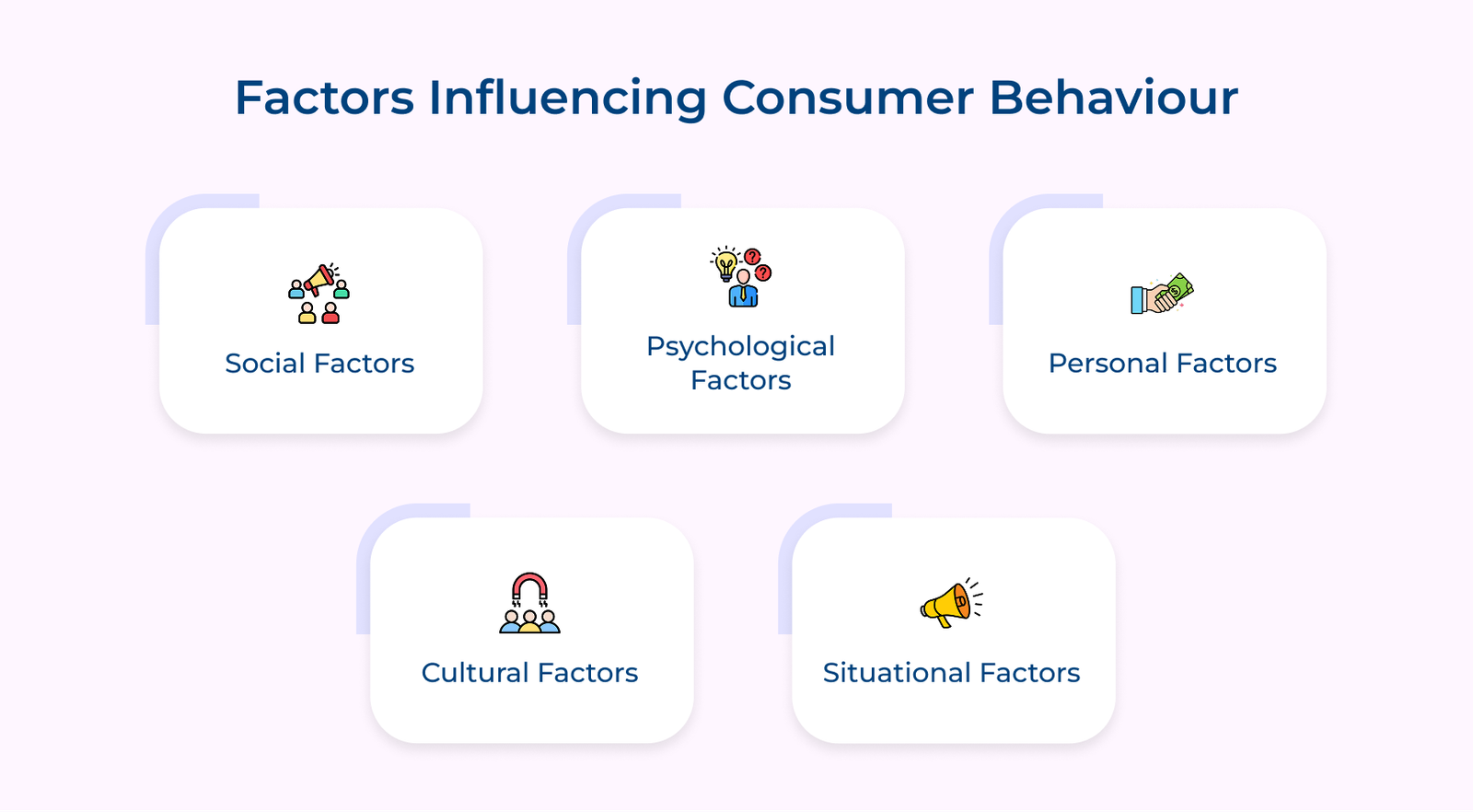 Factors Influencing Consumer Behaviour

Social Factors

Psychological Factors

Personal Factors

Cultural Factors

Situational Factors